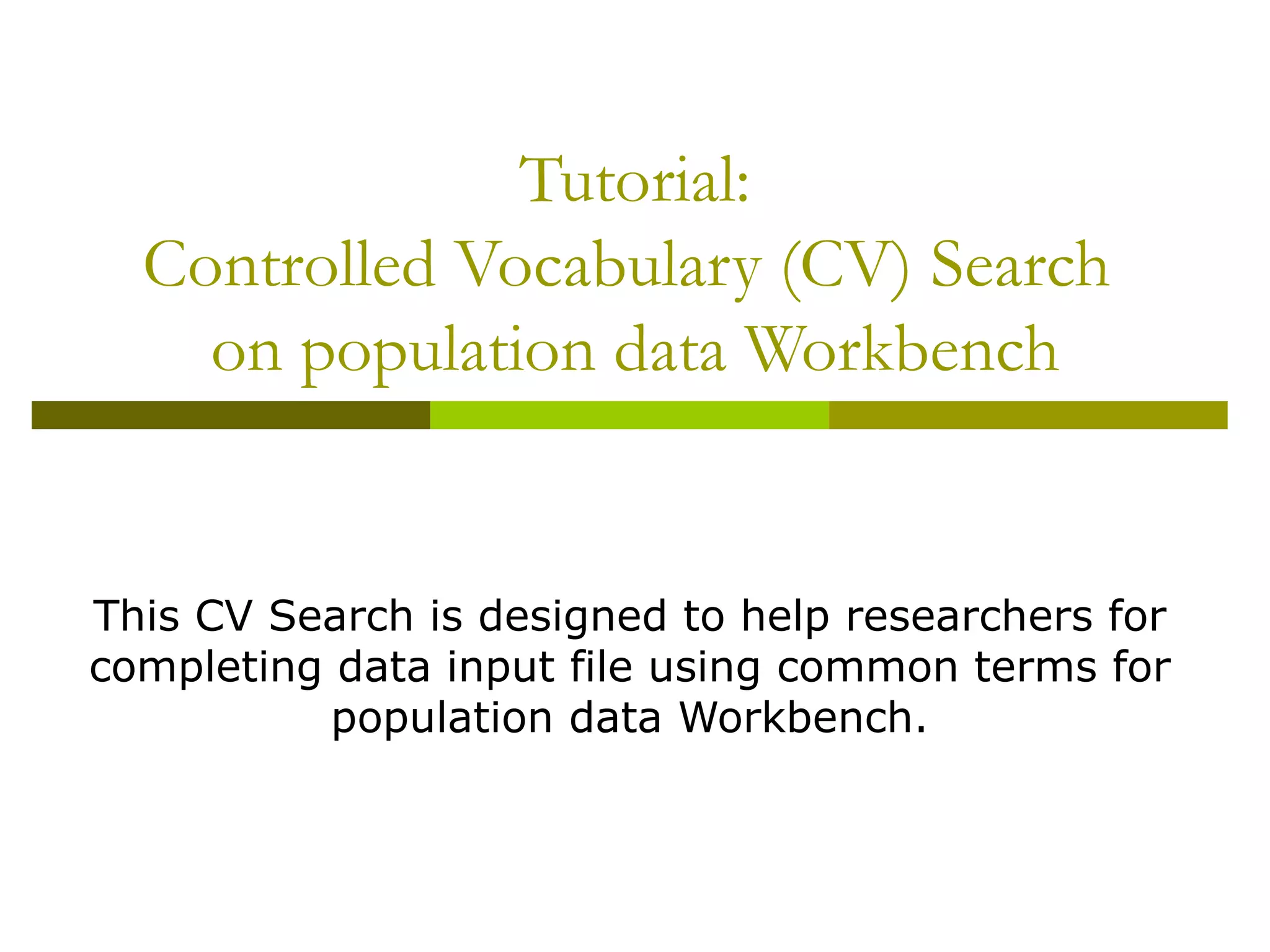 Tutorial:
Controlled Vocabulary (CV) Search on population data Workbench

This CV Search is designed to help researchers for completing data input file using common terms for population data Workbench.